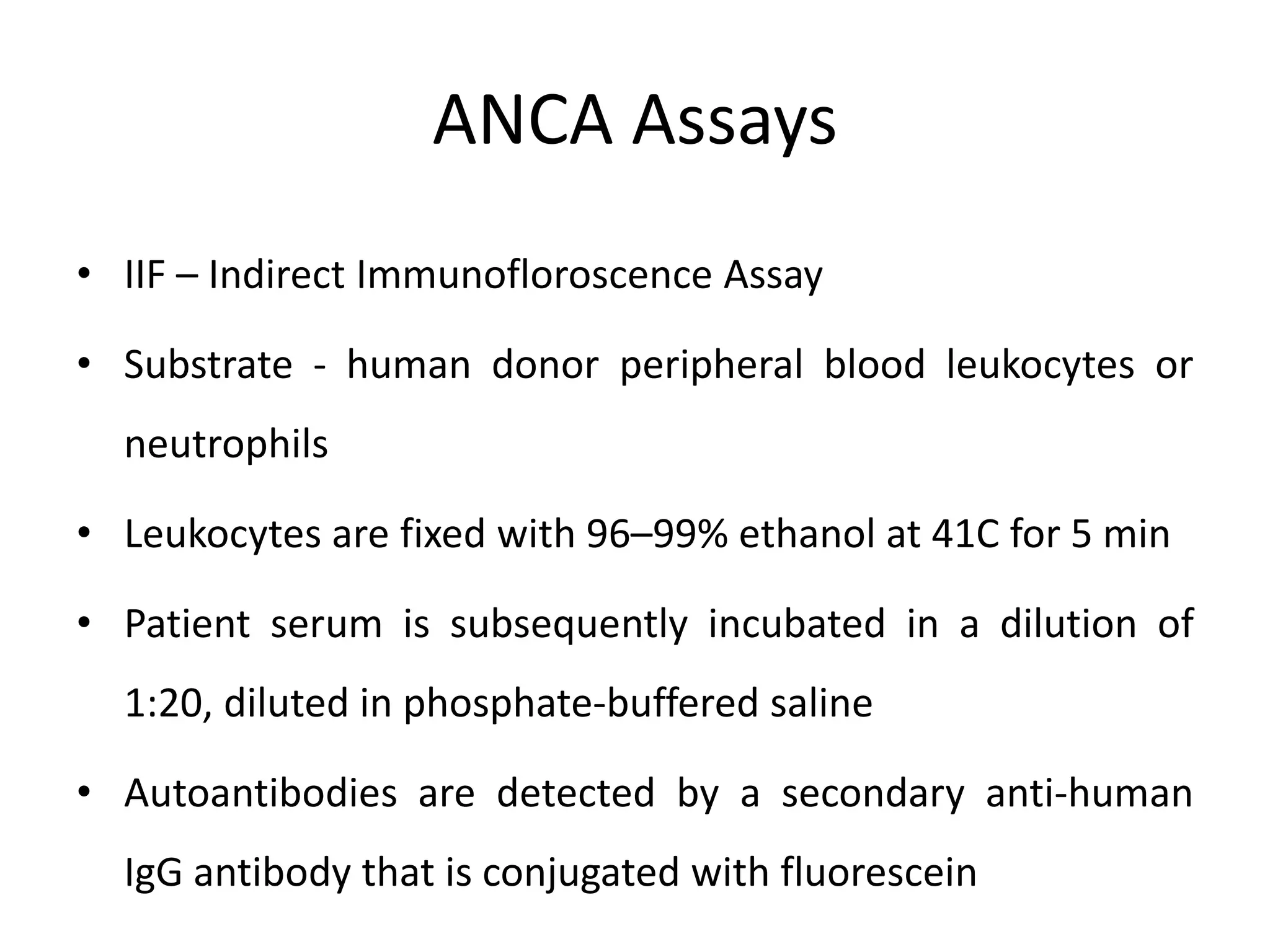 ANCA Assays

• IIF – Indirect Immunofloroscence Assay

• Substrate - human donor peripheral blood leukocytes or neutrophils

• Leukocytes are fixed with 96–99% ethanol at 41C for 5 min

• Patient serum is subsequently incubated in a dilution of 1:20, diluted in phosphate-buffered saline

• Autoantibodies are detected by a secondary anti-human IgG antibody that is conjugated with fluorescein